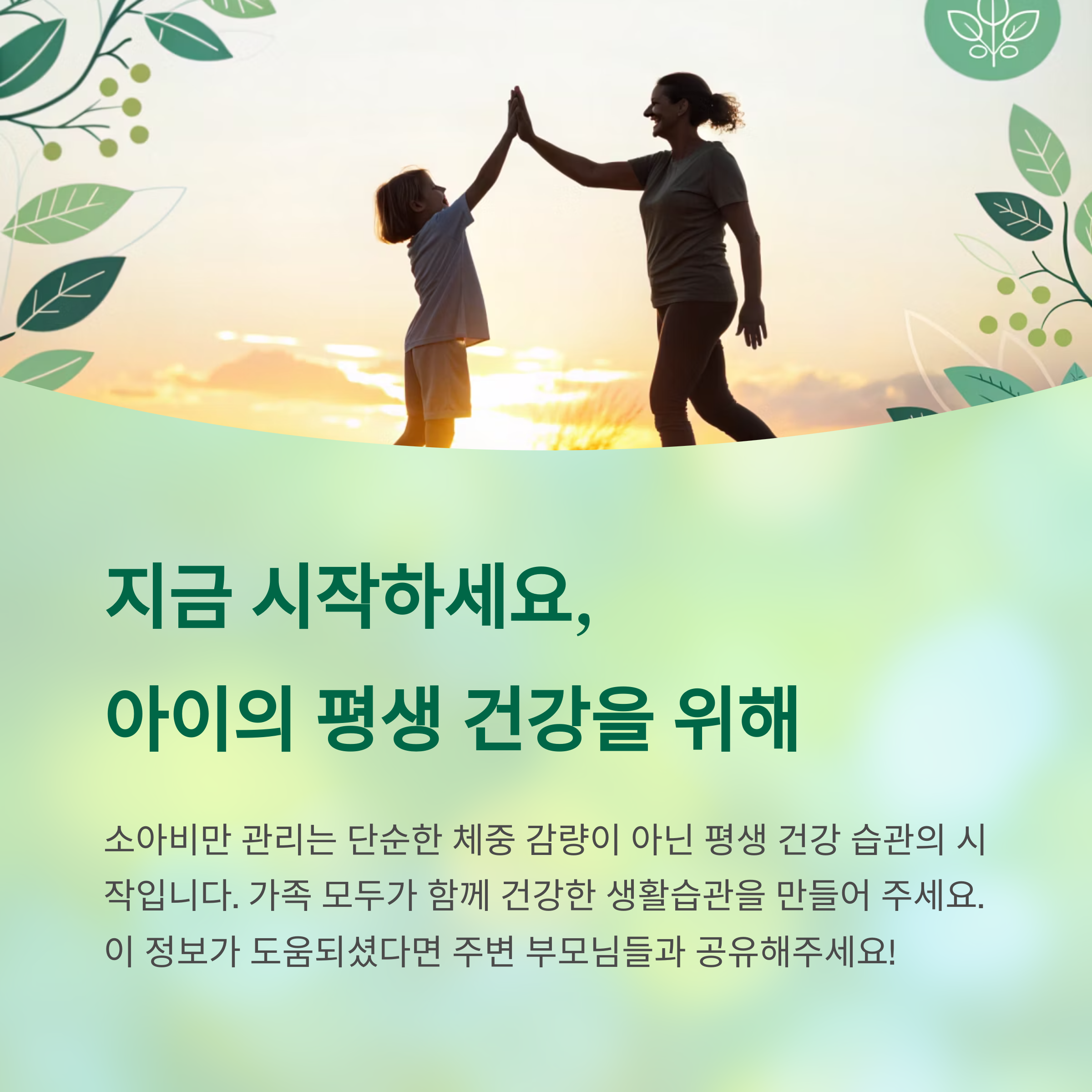 지금 시작하세요,
아이의 평생 건강을 위해

소아비만 관리는 단순한 체중 감량이 아닌 평생 건강 습관의 시작입니다. 가족 모두가 함께 건강한 생활습관을 만들어 주세요.
이 정보가 도움되셨다면 주변 부모님들과 공유해주세요!